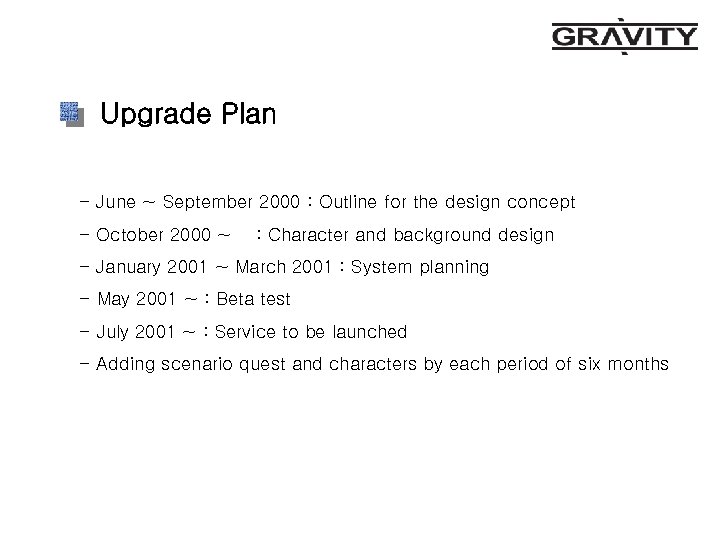 GRAVITY

Upgrade Plan

- June ~ September 2000 : Outline for the design concept

- October 2000 ~ : Character and background design

- January 2001 ~ March 2001 : System planning

- May 2001 ~ : Beta test

- July 2001 ~ : Service to be launched

- Adding scenario quest and characters by each period of six months